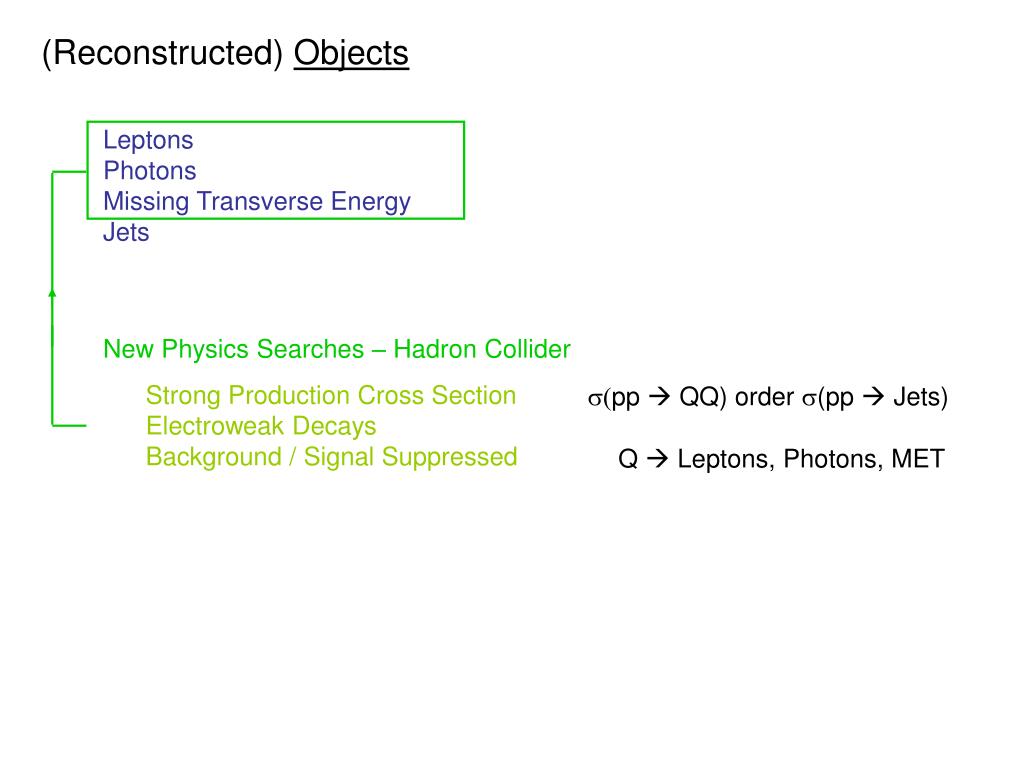 (Reconstructed) Objects

Leptons
Photons
Missing Transverse Energy
Jets

New Physics Searches – Hadron Collider

Strong Production Cross Section
Electroweak Decays
Background / Signal Suppressed

$\sigma$(pp $\rightarrow$ QQ) order $\sigma$(pp $\rightarrow$ Jets)

Q $\rightarrow$ Leptons, Photons, MET